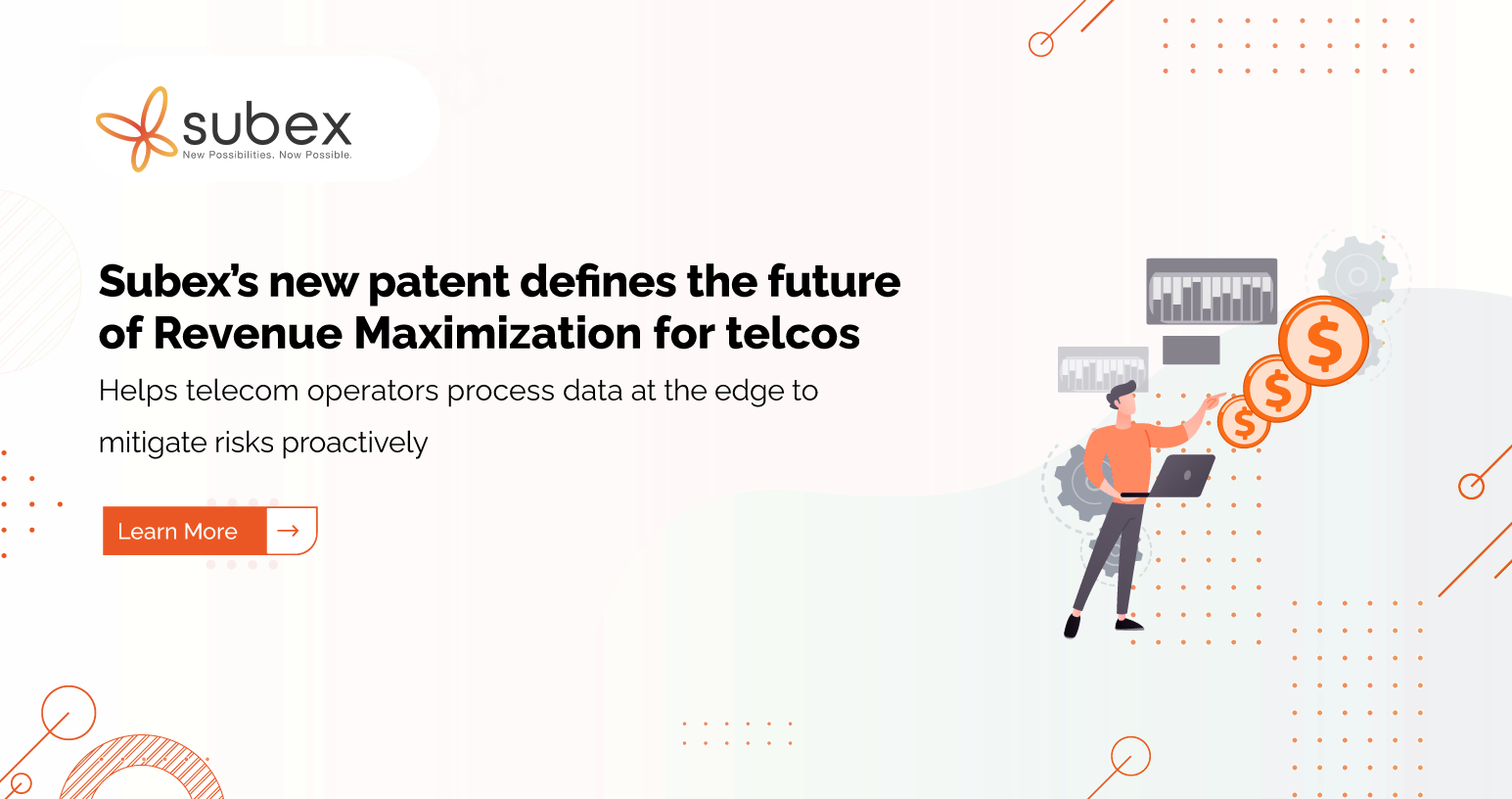 subex
New Possibilities. Now Possible.

Subex's new patent defines the future of Revenue Maximization for telcos

Helps telecom operators process data at the edge to mitigate risks proactively

Learn More

$
$
$